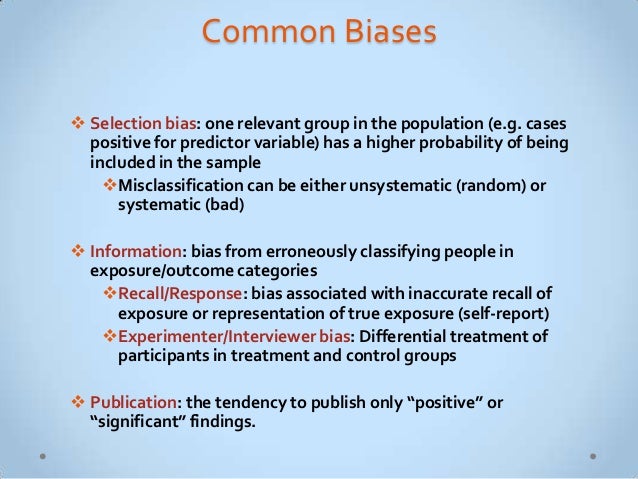 Common Biases

❖ Selection bias: one relevant group in the population (e.g. cases positive for predictor variable) has a higher probability of being included in the sample

❖ Misclassification can be either unsystematic (random) or systematic (bad)

❖ Information: bias from erroneously classifying people in exposure/outcome categories

❖ Recall/Response: bias associated with inaccurate recall of exposure or representation of true exposure (self-report)

❖ Experimenter/Interviewer bias: Differential treatment of participants in treatment and control groups

❖ Publication: the tendency to publish only “positive” or “significant” findings.